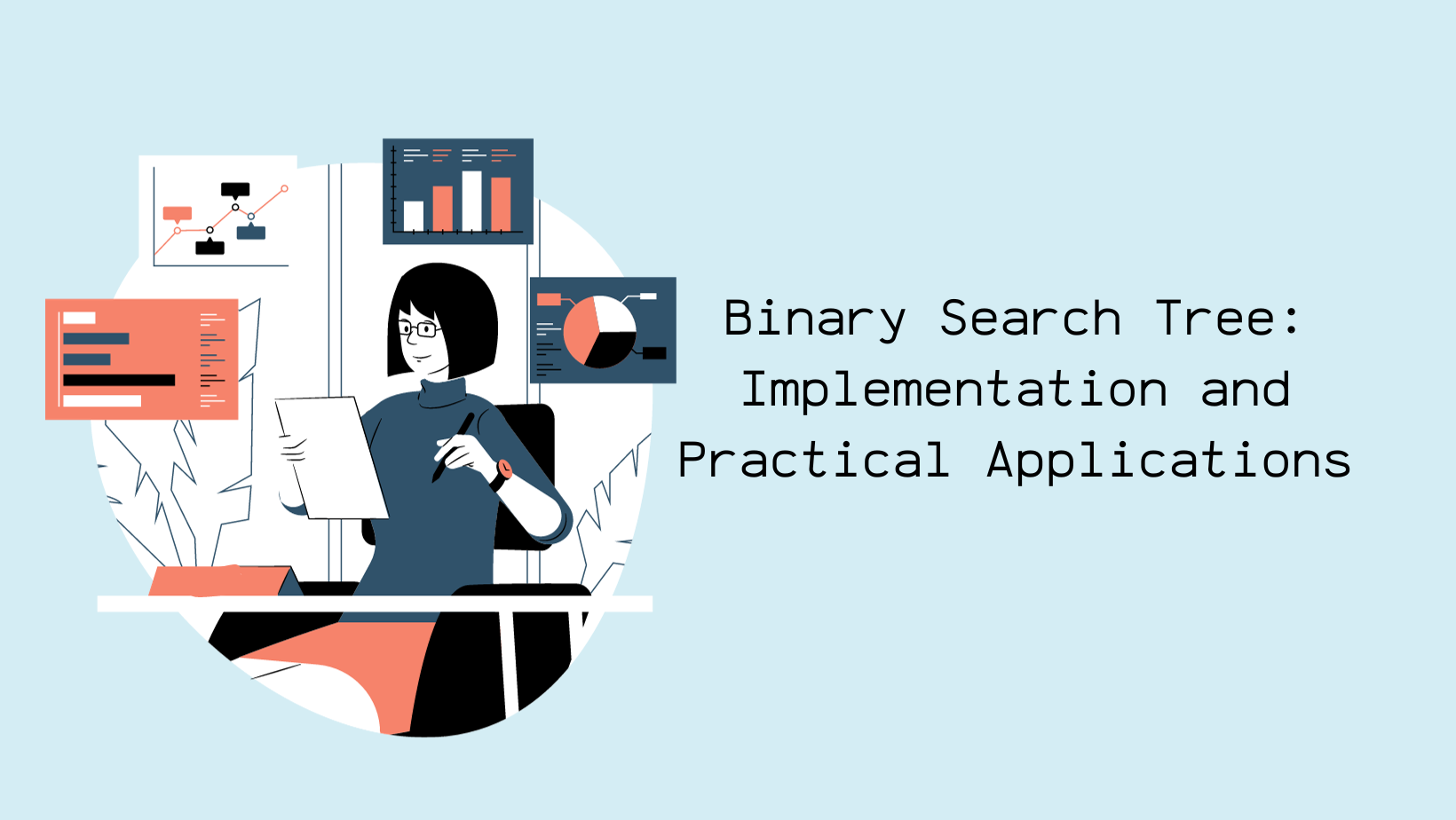 Binary Search Tree: Implementation and Practical Applications